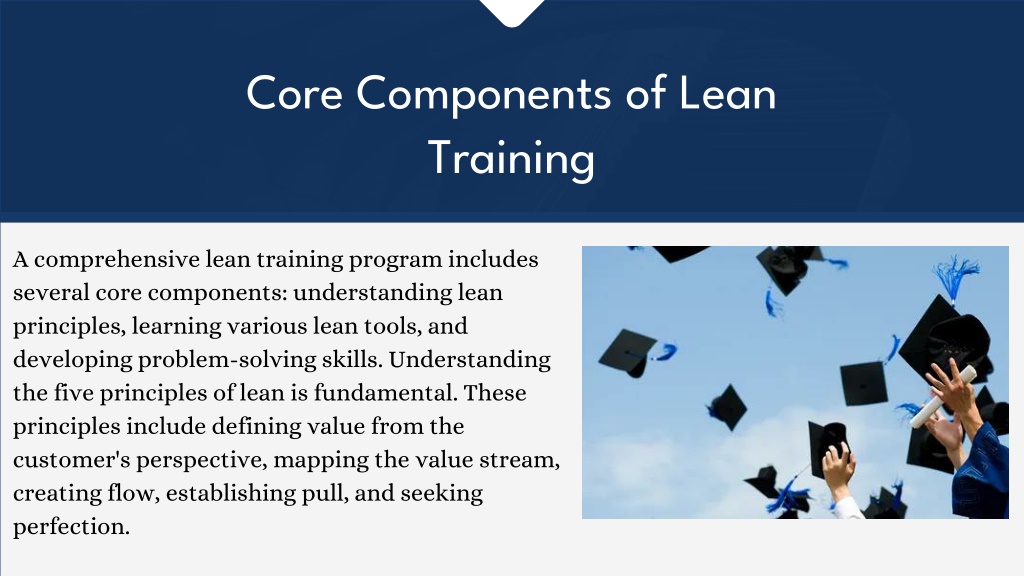 Core Components of Lean Training

A comprehensive lean training program includes several core components: understanding lean principles, learning various lean tools, and developing problem-solving skills. Understanding the five principles of lean is fundamental. These principles include defining value from the customer's perspective, mapping the value stream, creating flow, establishing pull, and seeking perfection.